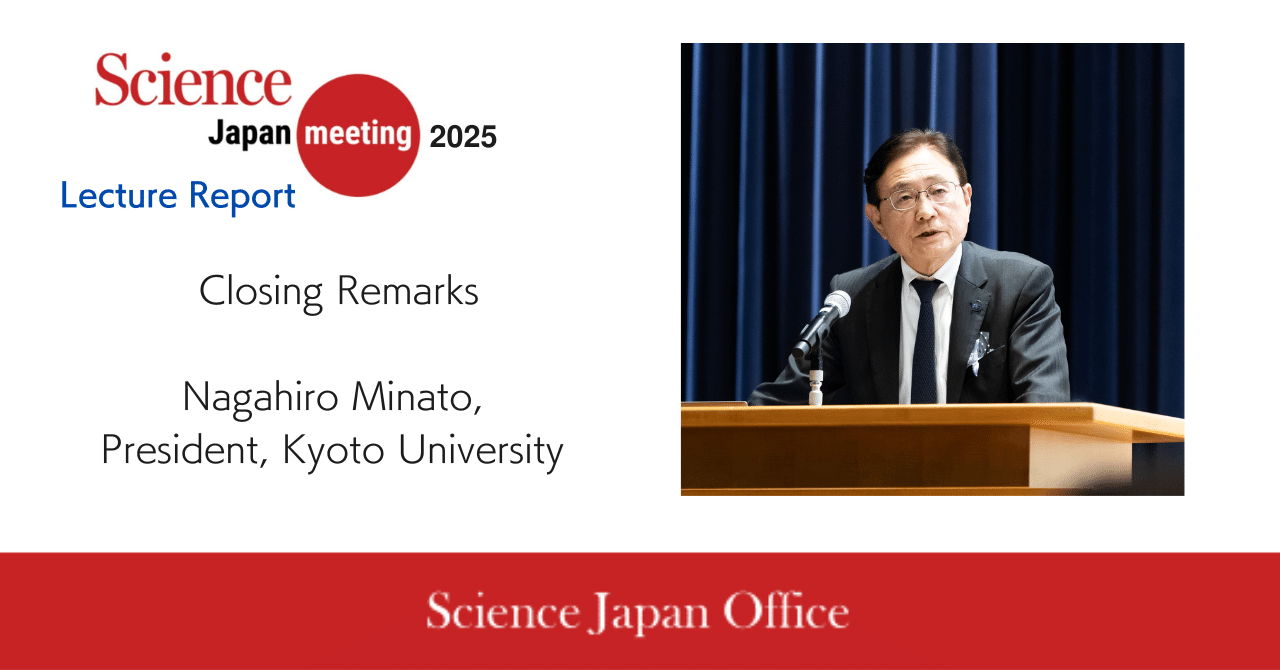 Science
Japan meeting 2025
Lecture Report

Closing Remarks

Nagahiro Minato,
President, Kyoto University

Science Japan Office